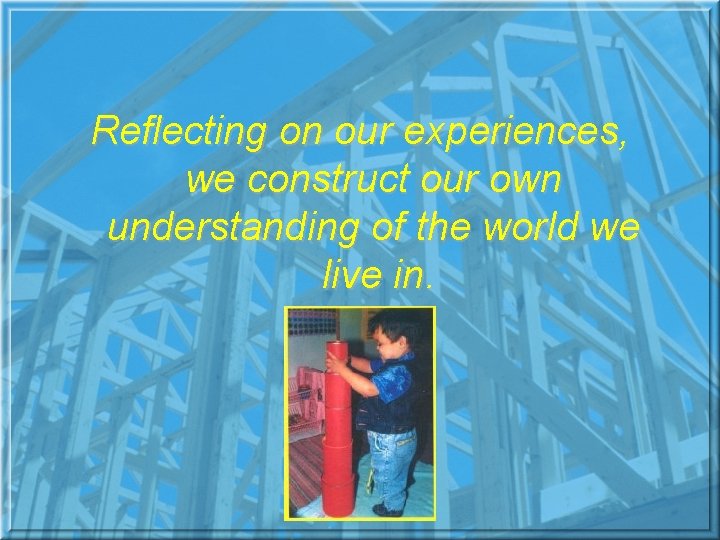 Reflecting on our experiences, we construct our own understanding of the world we live in.